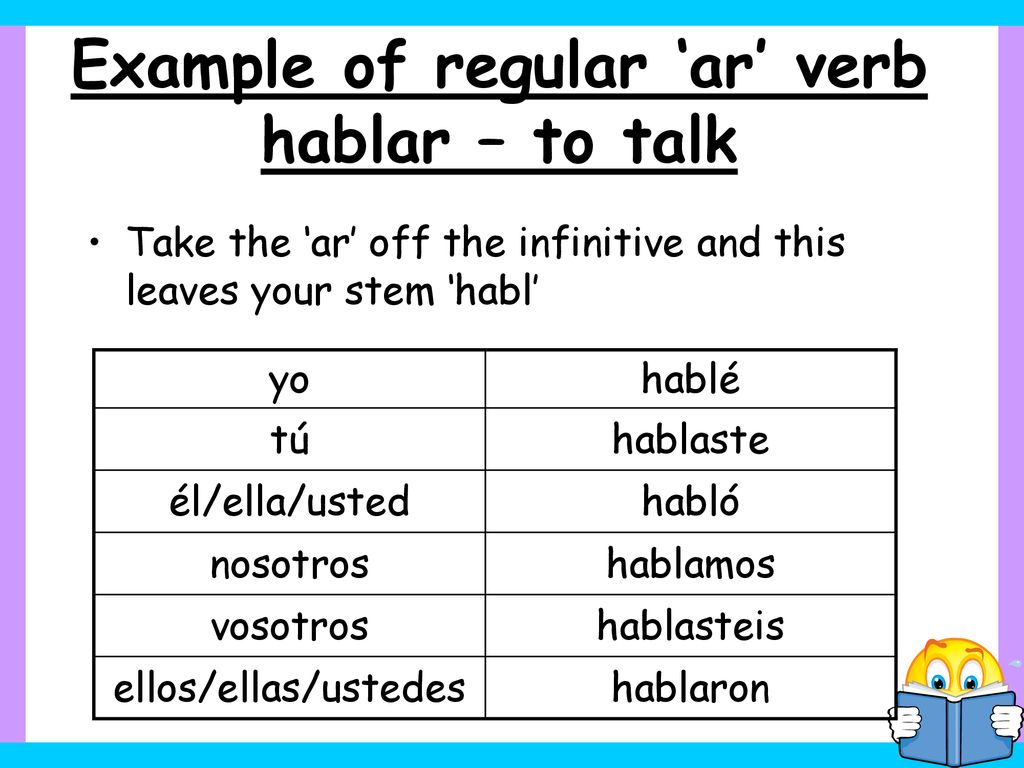 Example of regular ‘ar’ verb hablar – to talk

• Take the ‘ar’ off the infinitive and this leaves your stem ‘habl’

| yo | hablé |
|---|---|
| tú | hablaste |
| él/ella/usted | habló |
| nosotros | hablamos |
| vosotros | hablasteis |
| ellos/ellas/ustedes | hablaron |